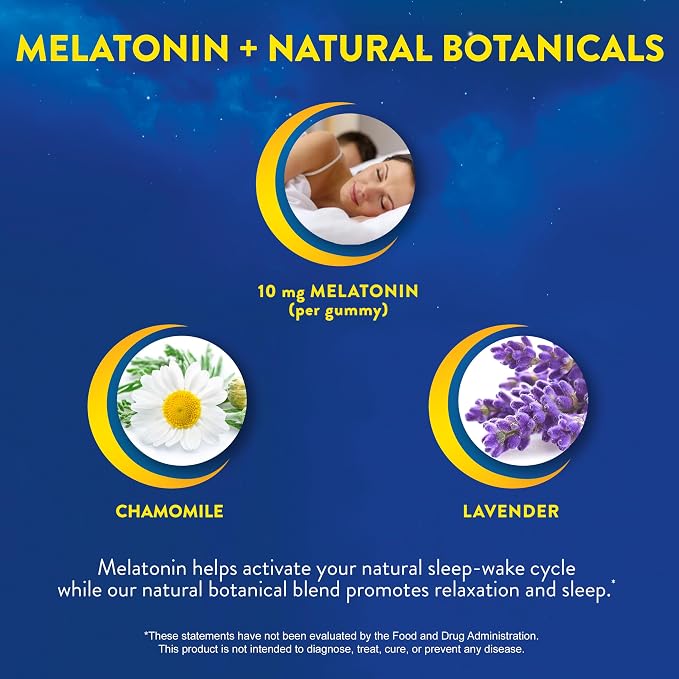 MELATONIN + NATURAL BOTANICALS

10 mg MELATONIN
(per gummy)

CHAMOMILE

LAVENDER

Melatonin helps activate your natural sleep-wake cycle while our natural botanical blend promotes relaxation and sleep.*

*These statements have not been evaluated by the Food and Drug Administration. This product is not intended to diagnose, treat, cure, or prevent any disease.